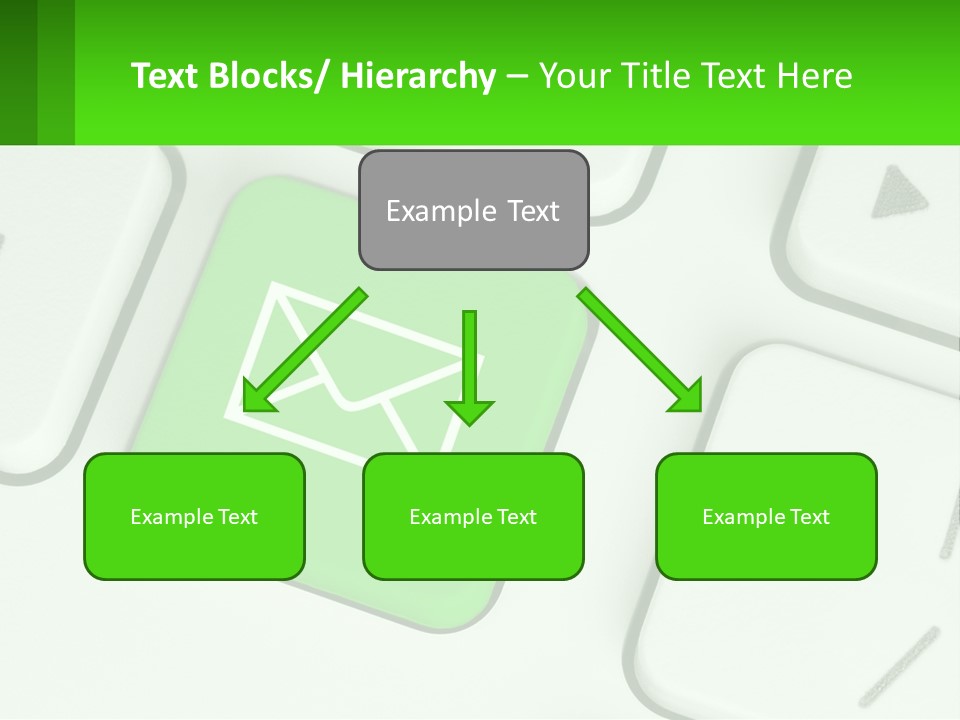 Text Blocks/ Hierarchy – Your Title Text Here

Example Text

Example Text

Example Text

Example Text